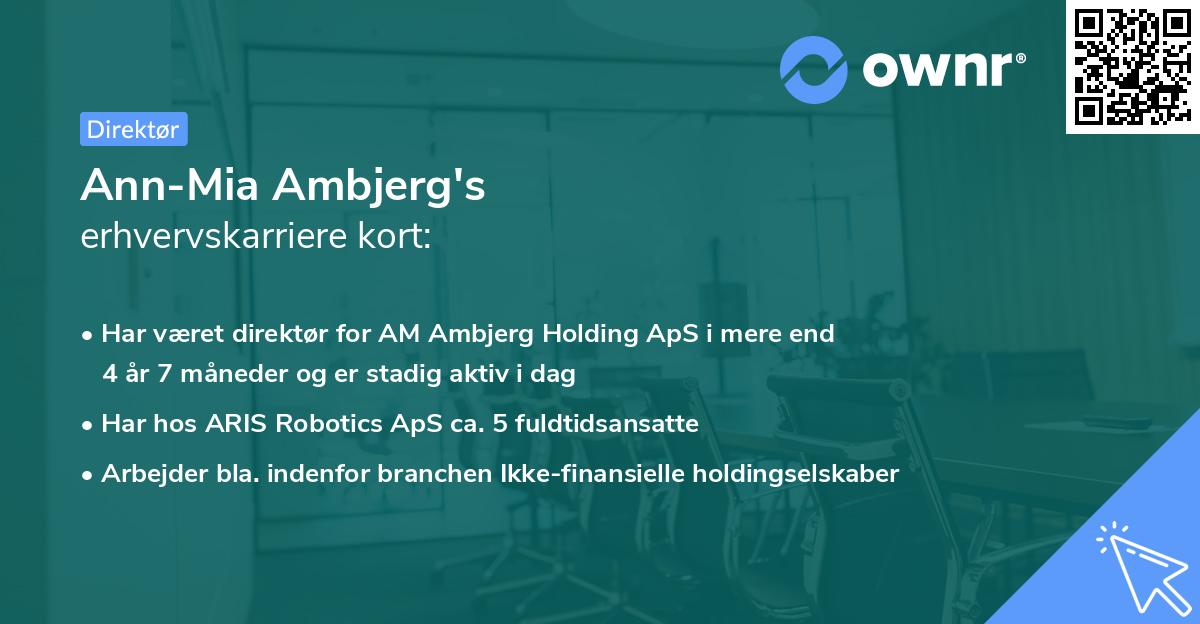 ownr®

Direktør

Ann-Mia Ambjerg's
erhvervskarriere kort:

• Har været direktør for AM Ambjerg Holding ApS i mere end 4 år 7 måneder og er stadig aktiv i dag
• Har hos ARIS Robotics ApS ca. 5 fuldtidsansatte
• Arbejder bla. indenfor branchen Ikke-finansielle holdingselskaber